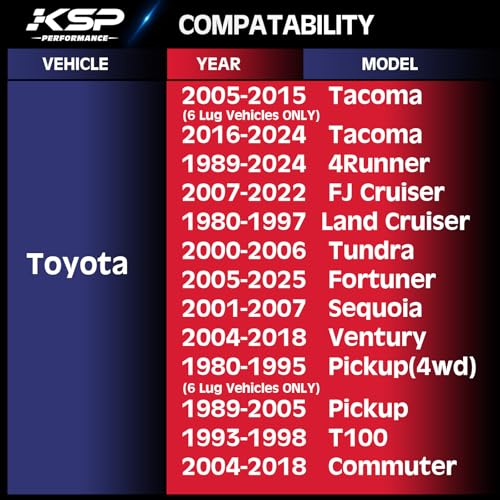 KSP PERFORMANCE

COMPATABILITY

| VEHICLE | YEAR | MODEL |
|---|---|---|
| Toyota | 2005-2015 (6 Lug Vehicles ONLY) | Tacoma |
| | 2016-2024 | Tacoma |
| | 1989-2024 | 4Runner |
| | 2007-2022 | FJ Cruiser |
| | 1980-1997 | Land Cruiser |
| | 2000-2006 | Tundra |
| | 2005-2025 | Fortuner |
| | 2001-2007 | Sequoia |
| | 2004-2018 | Ventury |
| | 1980-1995 (6 Lug Vehicles ONLY) | Pickup(4wd) |
| | 1989-2005 | Pickup |
| | 1993-1998 | T100 |
| | 2004-2018 | Commuter |